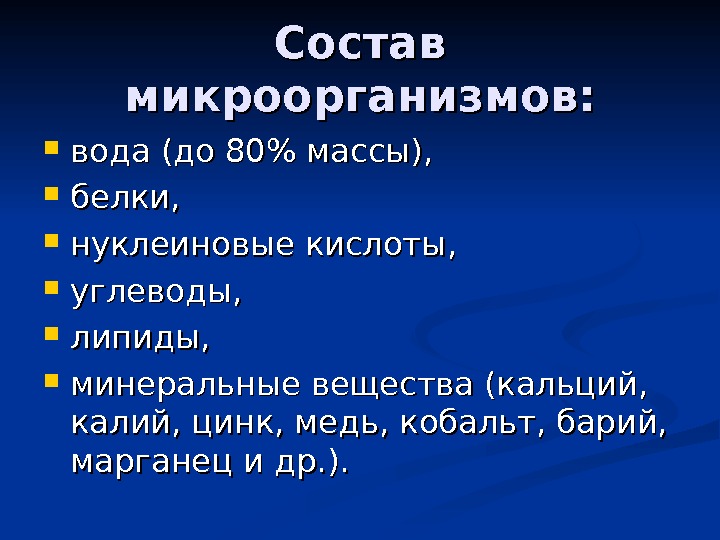 Состав микроорганизмов:

- вода (до 80% массы),
- белки,
- нуклеиновые кислоты,
- углеводы,
- липиды,
- минеральные вещества (кальций, калий, цинк, медь, кобальт, барий, марганец и др.).